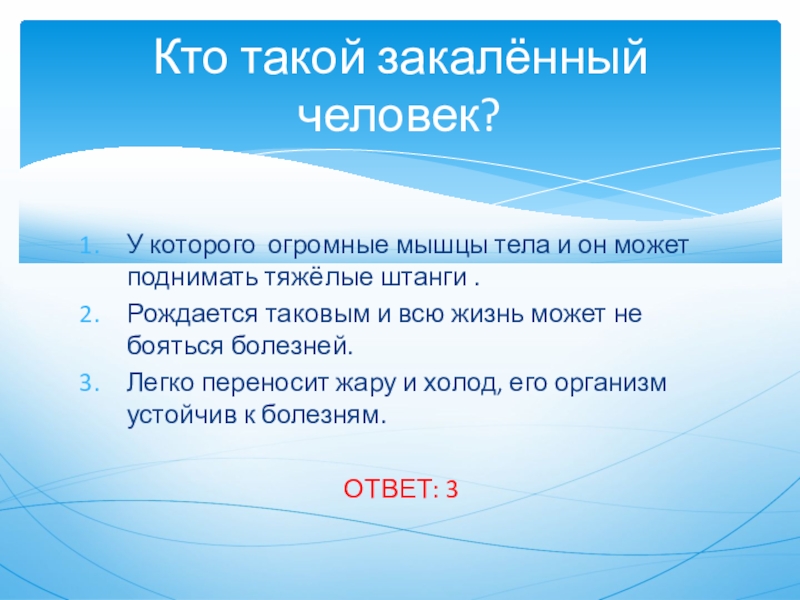 Кто такой закалённый человек?

1. У которого огромные мышцы тела и он может поднимать тяжёлые штанги .
2. Рождается таковым и всю жизнь может не бояться болезней.
3. Легко переносит жару и холод, его организм устойчив к болезням.

ОТВЕТ: 3